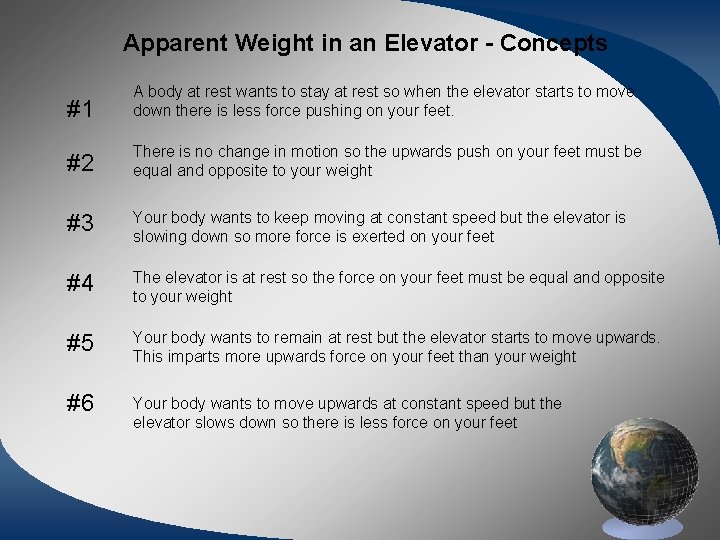 Apparent Weight in an Elevator - Concepts

#1 A body at rest wants to stay at rest so when the elevator starts to move down there is less force pushing on your feet.

#2 There is no change in motion so the upwards push on your feet must be equal and opposite to your weight

#3 Your body wants to keep moving at constant speed but the elevator is slowing down so more force is exerted on your feet

#4 The elevator is at rest so the force on your feet must be equal and opposite to your weight

#5 Your body wants to remain at rest but the elevator starts to move upwards. This imparts more upwards force on your feet than your weight

#6 Your body wants to move upwards at constant speed but the elevator slows down so there is less force on your feet